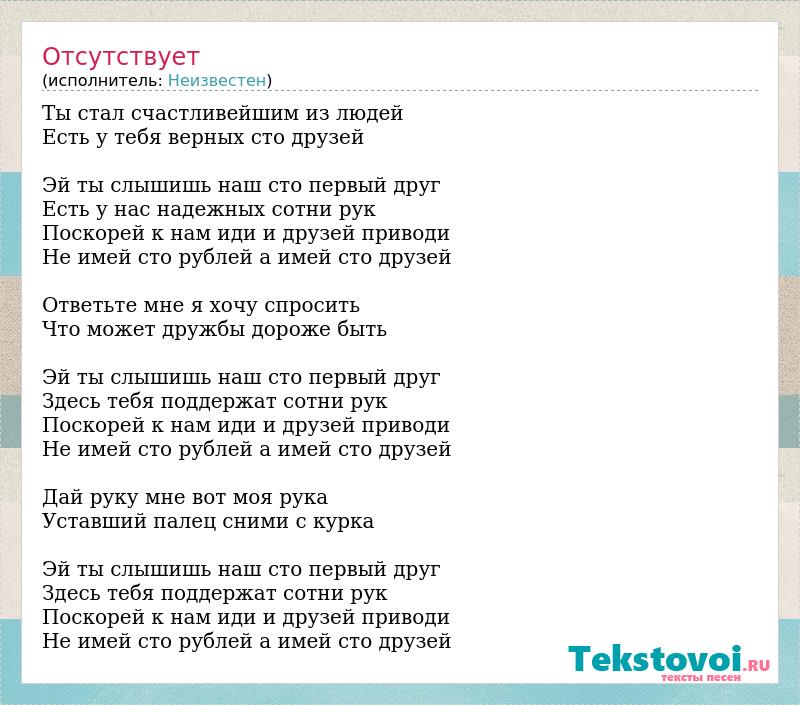 Отсутствует
(исполнитель: Неизвестен)

Ты стал счастливейшим из людей
Есть у тебя верных сто друзей

Эй ты слышишь наш сто первый друг
Есть у нас надежных сотни рук
Поскорей к нам иди и друзей приводи
Не имей сто рублей а имей сто друзей

Ответьте мне я хочу спросить
Что может дружбы дороже быть

Эй ты слышишь наш сто первый друг
Здесь тебя поддержат сотни рук
Поскорей к нам иди и друзей приводи
Не имей сто рублей а имей сто друзей

Дай руку мне вот моя рука
Уставший палец сними с курка

Эй ты слышишь наш сто первый друг
Здесь тебя поддержат сотни рук
Поскорей к нам иди и друзей приводи
Не имей сто рублей а имей сто друзей

Tekstovoi.ru
тексты песен